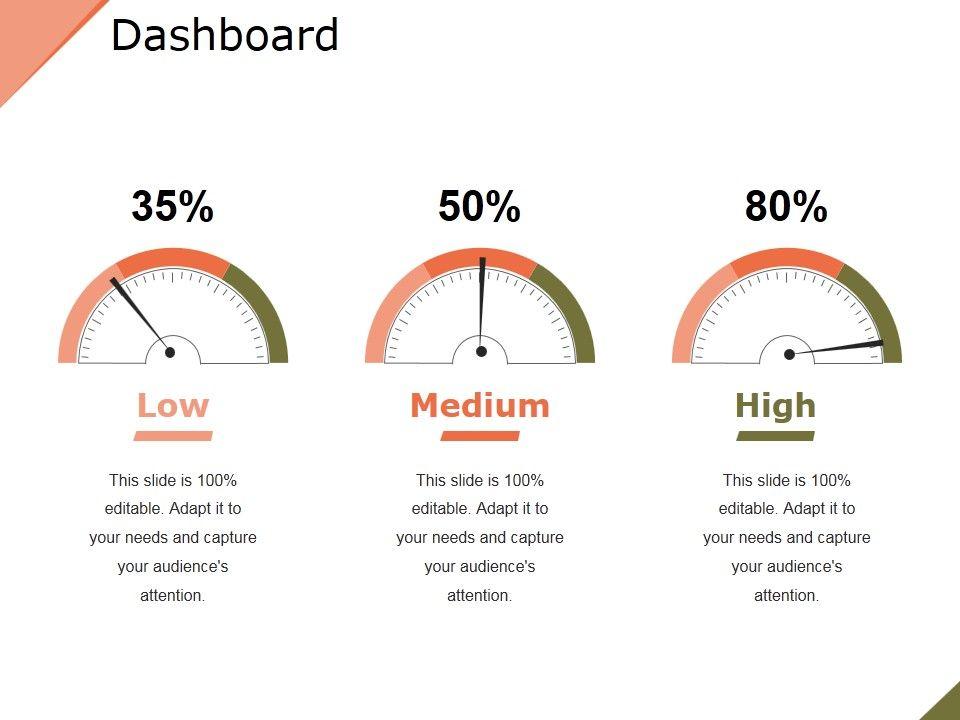 Dashboard

35%

Low

This slide is 100% editable. Adapt it to your needs and capture your audience's attention.

50%

Medium

This slide is 100% editable. Adapt it to your needs and capture your audience's attention.

80%

High

This slide is 100% editable. Adapt it to your needs and capture your audience's attention.